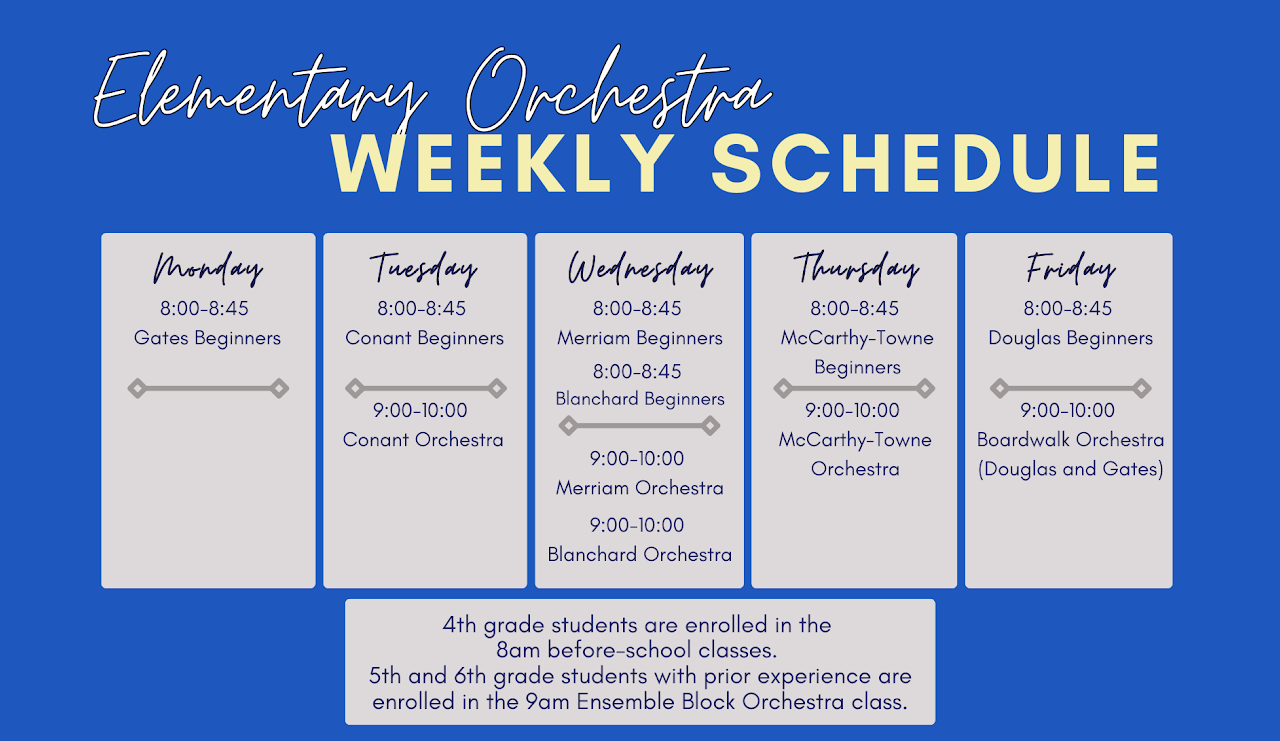 Elementary Orchestra
WEEKLY SCHEDULE

Monday
8:00-8:45
Gates Beginners

Tuesday
8:00-8:45
Conant Beginners
9:00-10:00
Conant Orchestra

Wednesday
8:00-8:45
Merriam Beginners
8:00-8:45
Blanchard Beginners
9:00-10:00
Merriam Orchestra
9:00-10:00
Blanchard Orchestra

Thursday
8:00-8:45
McCarthy-Towne Beginners
9:00-10:00
McCarthy-Towne Orchestra

Friday
8:00-8:45
Douglas Beginners
9:00-10:00
Boardwalk Orchestra (Douglas and Gates)

4th grade students are enrolled in the 8am before-school classes.
5th and 6th grade students with prior experience are enrolled in the 9am Ensemble Block Orchestra class.